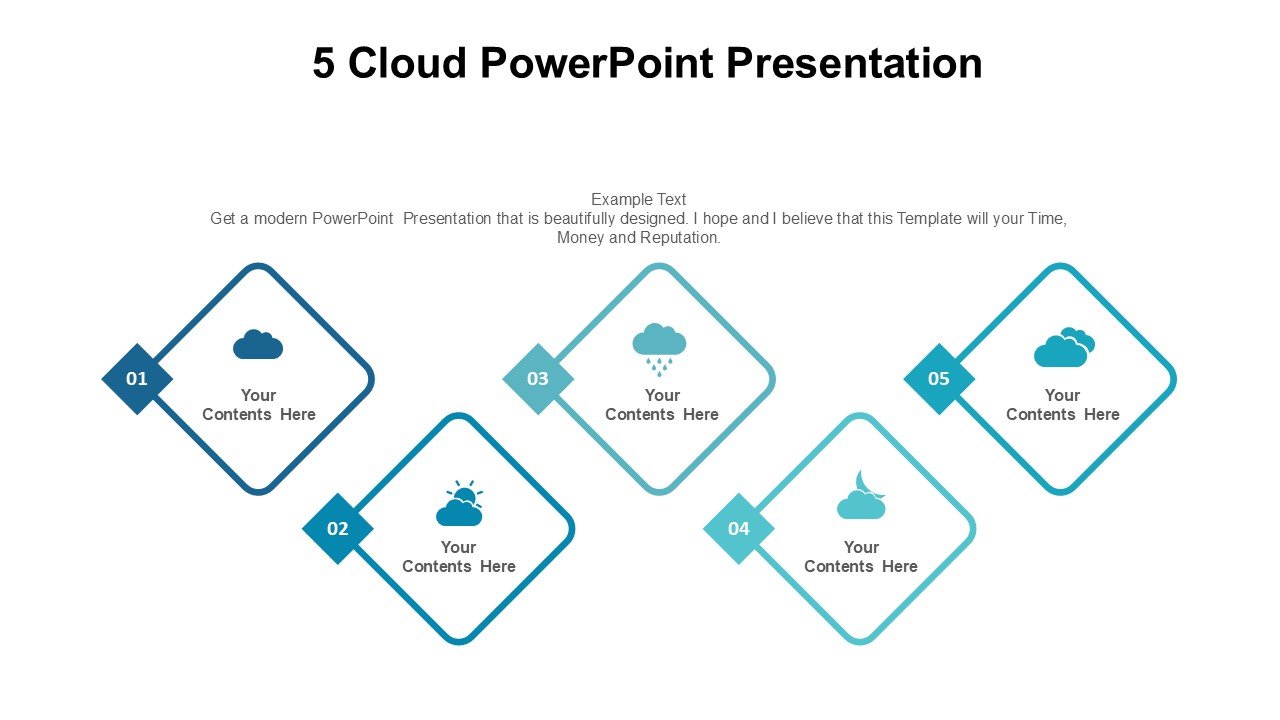 5 Cloud PowerPoint Presentation

Example Text
Get a modern PowerPoint Presentation that is beautifully designed. I hope and I believe that this Template will your Time, Money and Reputation.

01
Your Contents Here

02
Your Contents Here

03
Your Contents Here

04
Your Contents Here

05
Your Contents Here